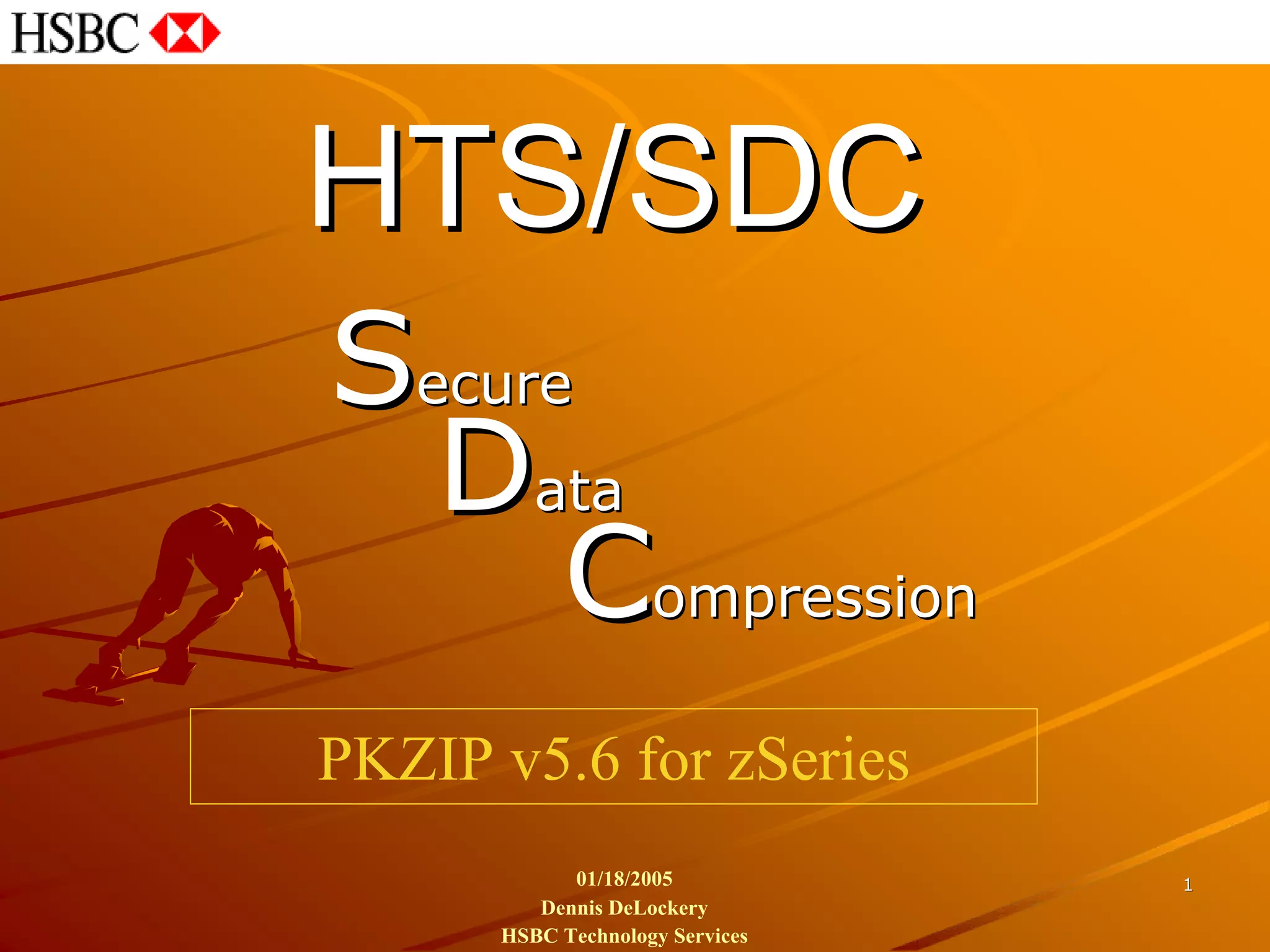 HSBC

HTS/SDC

Secure
Data
Compression

PKZIP v5.6 for zSeries

01/18/2005
Dennis DeLockery
HSBC Technology Services

1